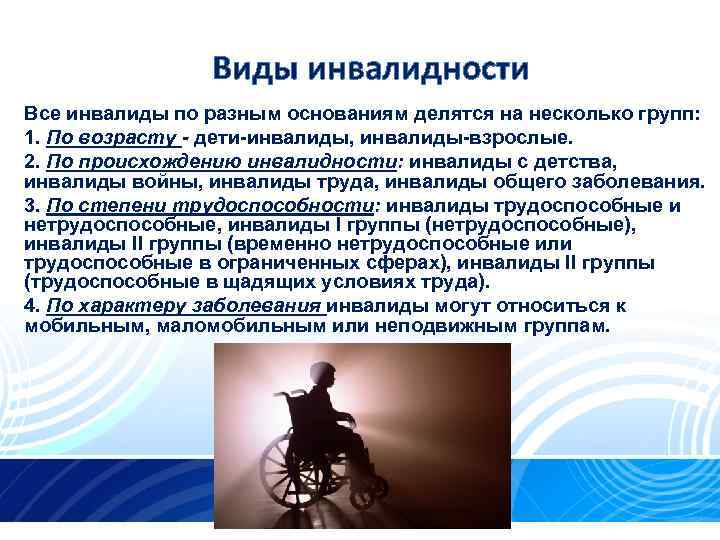 Виды инвалидности

Все инвалиды по разным основаниям делятся на несколько групп:

1. По возрасту - дети-инвалиды, инвалиды-взрослые.

2. По происхождению инвалидности: инвалиды с детства, инвалиды войны, инвалиды труда, инвалиды общего заболевания.

3. По степени трудоспособности: инвалиды трудоспособные и нетрудоспособные, инвалиды I группы (нетрудоспособные), инвалиды II группы (временно нетрудоспособные или трудоспособные в ограниченных сферах), инвалиды II группы (трудоспособные в щадящих условиях труда).

4. По характеру заболевания инвалиды могут относиться к мобильным, маломобильным или неподвижным группам.